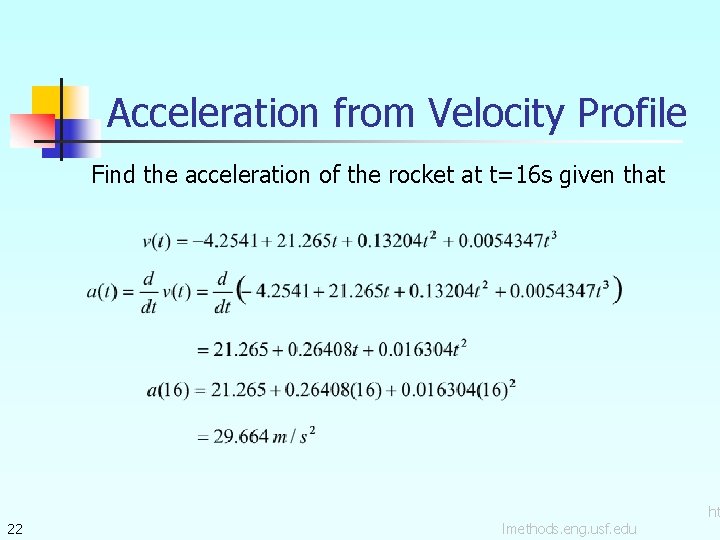 Acceleration from Velocity Profile

Find the acceleration of the rocket at t=16s given that

$v(t) = -4.2541 + 21.265t + 0.13204t^2 + 0.0054347t^3$

$a(t) = \frac{d}{dt}v(t) = \frac{d}{dt}\left(-4.2541 + 21.265t + 0.13204t^2 + 0.0054347t^3\right)$

$= 21.265 + 0.26408t + 0.016304t^2$

$a(16) = 21.265 + 0.26408(16) + 0.016304(16)^2$

$= 29.664\, m/s^2$

22

ht

lmethods.eng.usf.edu